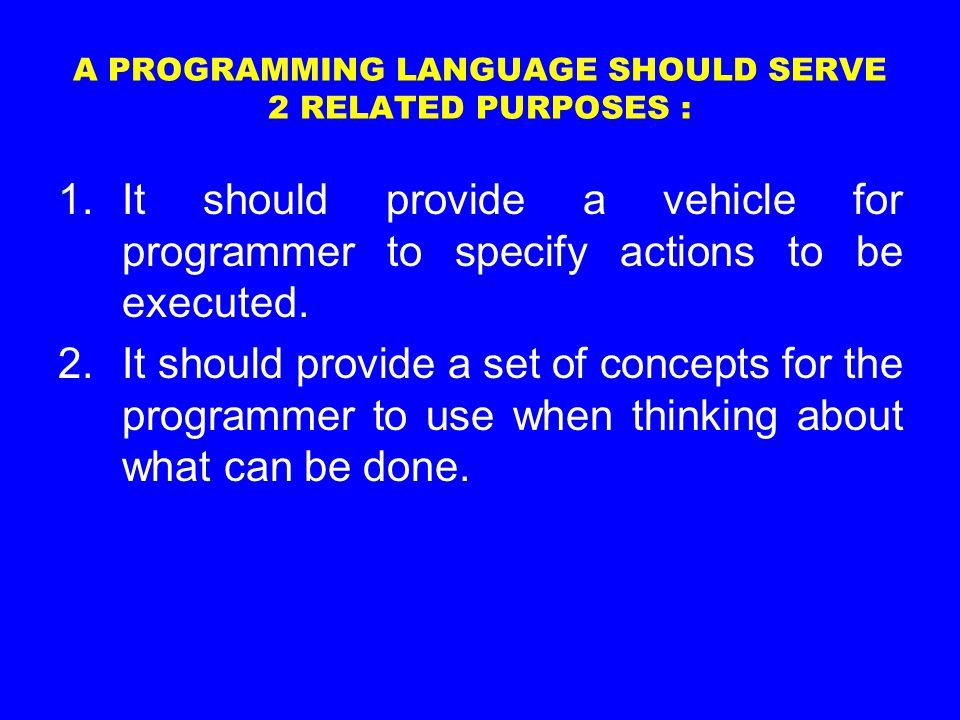 A PROGRAMMING LANGUAGE SHOULD SERVE 2 RELATED PURPOSES :

1. It should provide a vehicle for programmer to specify actions to be executed.
2. It should provide a set of concepts for the programmer to use when thinking about what can be done.